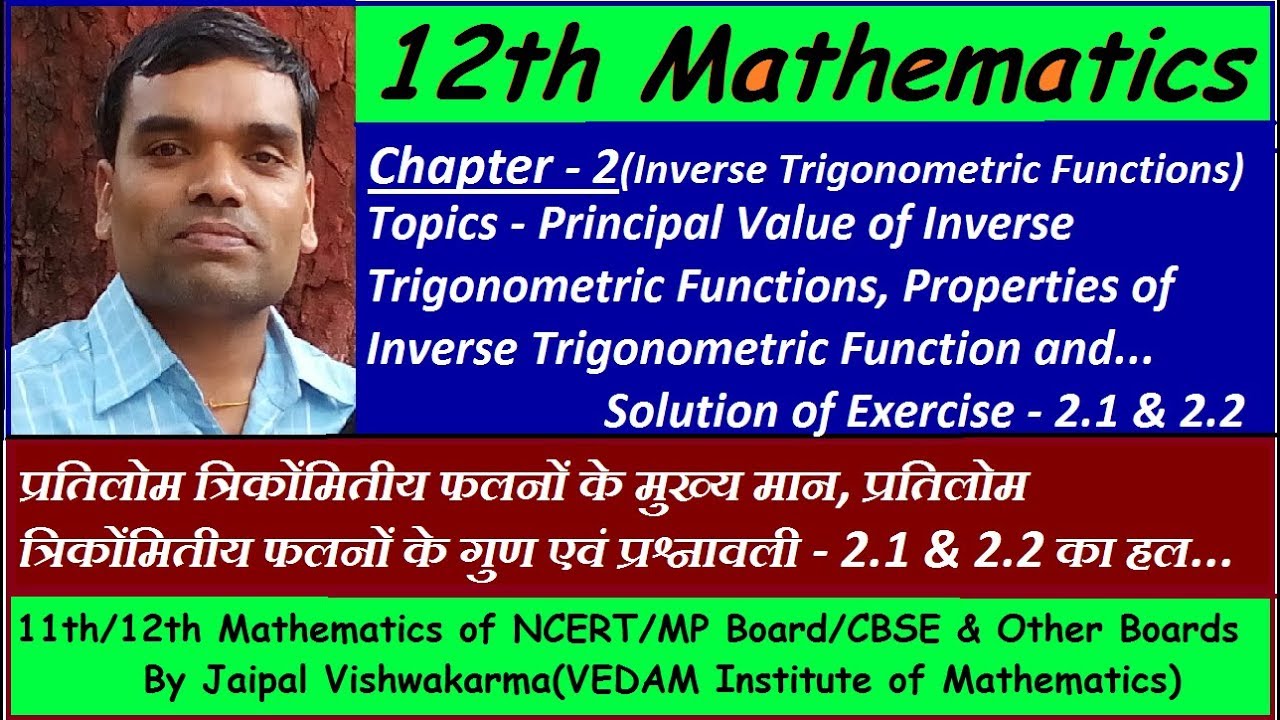 12th Mathematics

Chapter - 2(Inverse Trigonometric Functions)
Topics - Principal Value of Inverse Trigonometric Functions, Properties of Inverse Trigonometric Function and...
Solution of Exercise - 2.1 & 2.2

प्रतिलोम त्रिकोंमितीय फलनों के मुख्य मान, प्रतिलोम त्रिकोंमितीय फलनों के गुण एवं प्रश्नावली - 2.1 & 2.2 का हल...

11th/12th Mathematics of NCERT/MP Board/CBSE & Other Boards
By Jaipal Vishwakarma(VEDAM Institute of Mathematics)